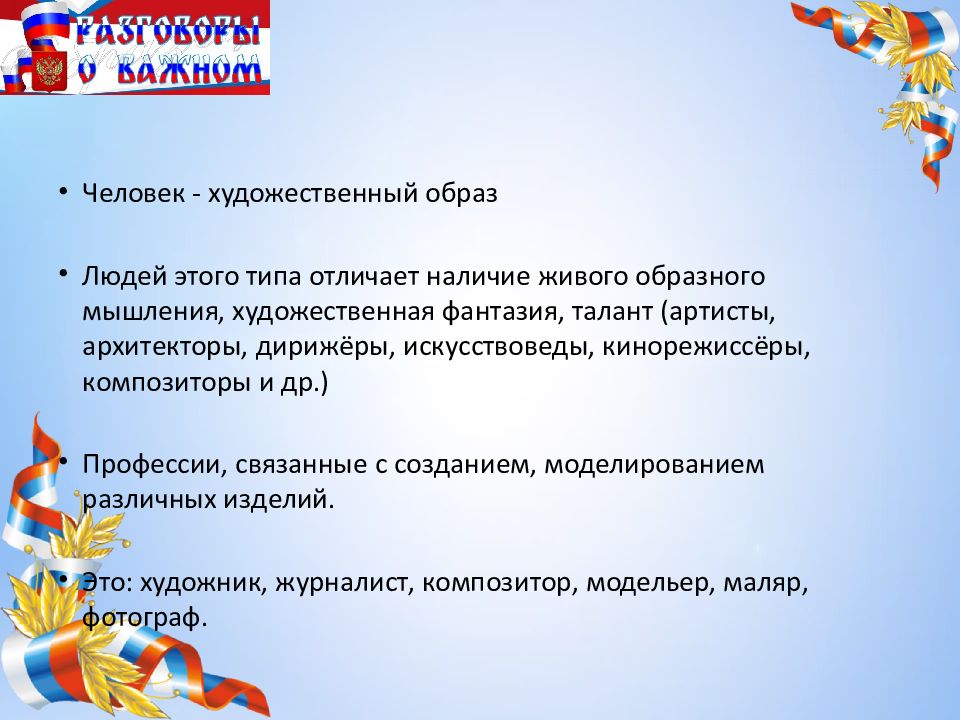 РАЗГОВОРЫ О ВАЖНОМ

• Человек - художественный образ

• Людей этого типа отличает наличие живого образного мышления, художественная фантазия, талант (артисты, архитекторы, дирижёры, искусствоведы, кинорежиссёры, композиторы и др.)

• Профессии, связанные с созданием, моделированием различных изделий.

• Это: художник, журналист, композитор, модельер, маляр, фотограф.